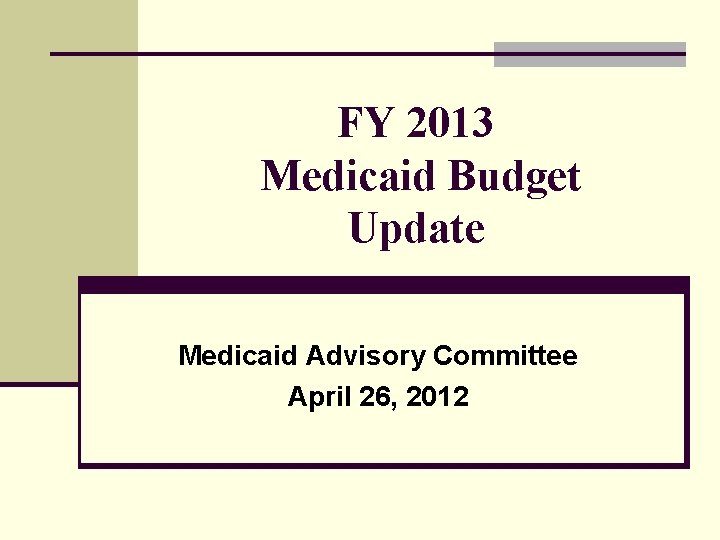 FY 2013
Medicaid Budget
Update

Medicaid Advisory Committee
April 26, 2012